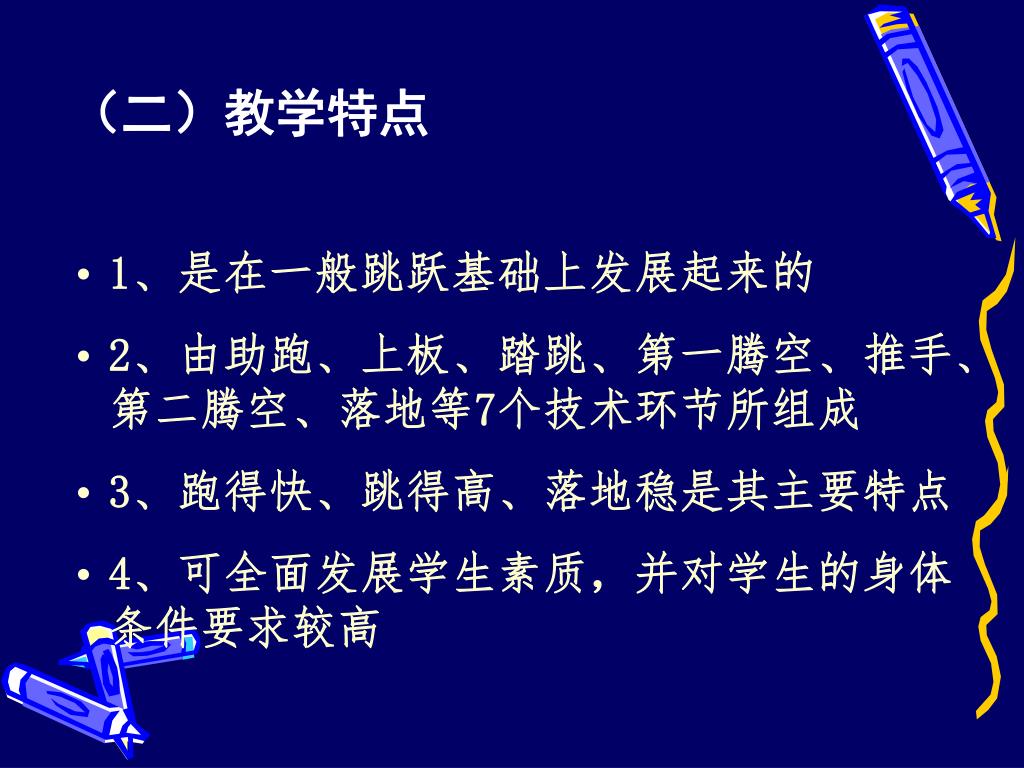 （二）教学特点

• 1、是在一般跳跃基础上发展起来的

• 2、由助跑、上板、踏跳、第一腾空、推手、第二腾空、落地等7个技术环节所组成

• 3、跑得快、跳得高、落地稳是其主要特点

• 4、可全面发展学生素质，并对学生的身体条件要求较高